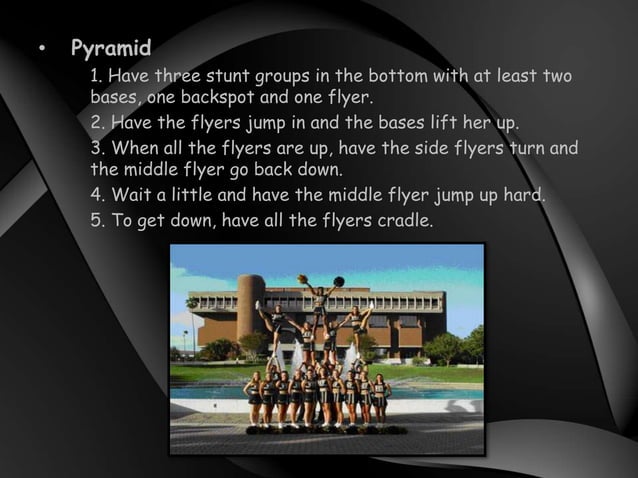 • Pyramid

1. Have three stunt groups in the bottom with at least two bases, one backspot and one flyer.

2. Have the flyers jump in and the bases lift her up.

3. When all the flyers are up, have the side flyers turn and the middle flyer go back down.

4. Wait a little and have the middle flyer jump up hard.

5. To get down, have all the flyers cradle.